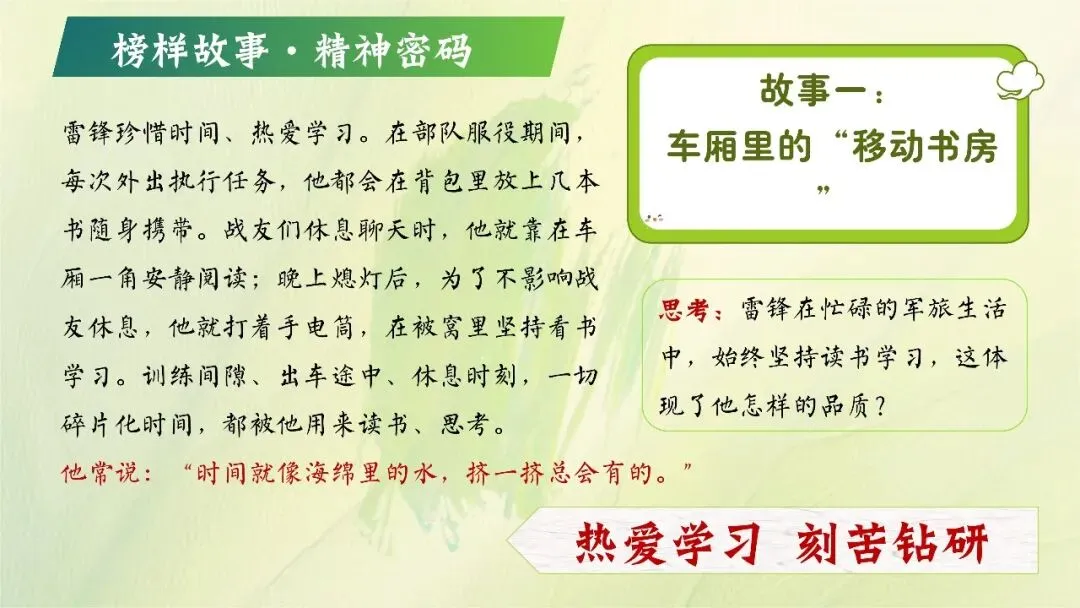 榜样故事·精神密码

雷锋珍惜时间、热爱学习。在部队服役期间，每次外出执行任务，他都会在背包里放上几本书随身携带。战友们休息聊天时，他就靠在车厢一角安静阅读；晚上熄灯后，为了不影响战友休息，他就打着手电筒，在被窝里坚持看书学习。训练间隙、出车途中、休息时刻，一切碎片化时间，都被他用来读书、思考。

他常说：“时间就像海绵里的水，挤一挤总会有的。”

故事一：
车厢里的“移动书房”

思考：雷锋在忙碌的军旅生活中，始终坚持读书学习，这体现了他怎样的品质？

热爱学习 刻苦钻研